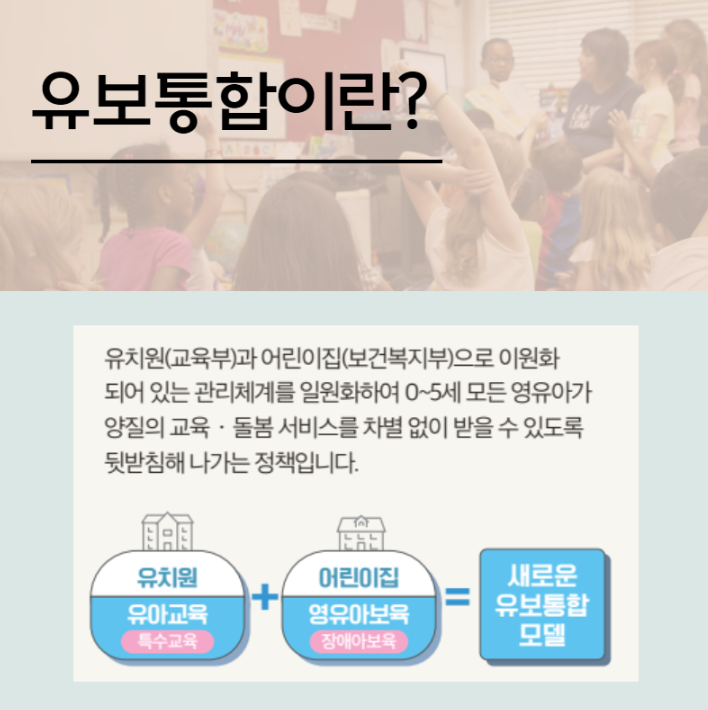 유보통합이란?

유치원(교육부)과 어린이집(보건복지부)으로 이원화 되어 있는 관리체계를 일원화하여 0~5세 모든 영유아가 양질의 교육 · 돌봄 서비스를 차별 없이 받을 수 있도록 뒷받침해 나가는 정책입니다.

유치원
유아교육
특수교육
+
어린이집
영유아보육
장애아보육
=
새로운 유보통합 모델